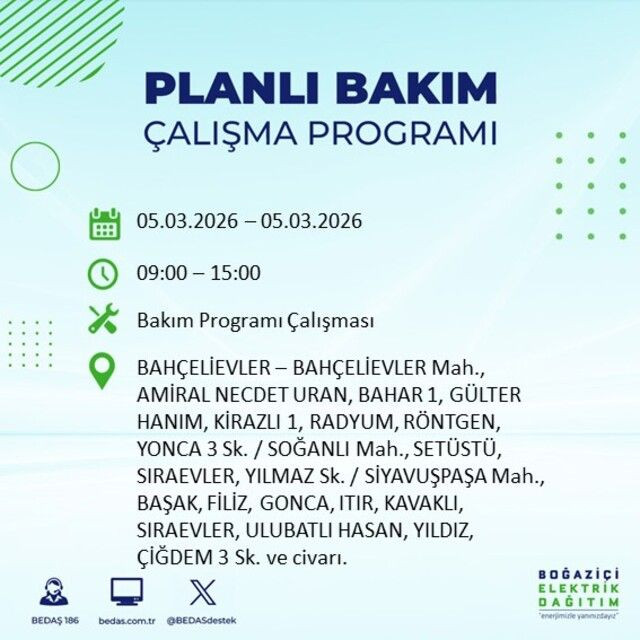 PLANLI BAKIM
ÇALIŞMA PROGRAMI

05.03.2026 – 05.03.2026

09:00 – 15:00

Bakım Programı Çalışması

BAHÇELİEVLER – BAHÇELİEVLER Mah., AMİRAL NECDET URAN, BAHAR 1, GÜLTER HANIM, KİRAZLI 1, RADYUM, RÖNTGEN, YONCA 3 Sk. / SOĞANLI Mah., SETÜSTÜ, SIRAEVLER, YILMAZ Sk. / SİYAVUŞPAŞA Mah., BAŞAK, FİLİZ, GONCA, ITIR, KAVAKLI, SIRAEVLER, ULUBATLI HASAN, YILDIZ, ÇİĞDEM 3 Sk. ve civarı.

BEDAŞ 186
bedas.com.tr
@BEDASdestek

BOĞAZİÇİ
ELEKTRİK
DAĞITIM
"enerjimizle yanınızdayız"